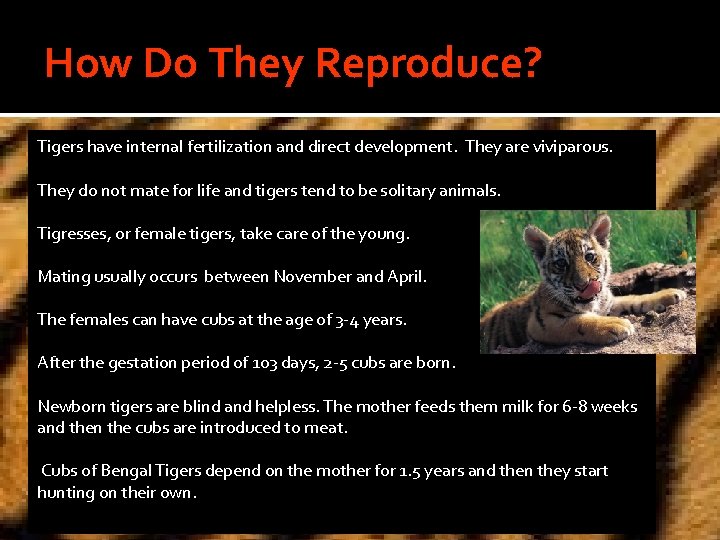 How Do They Reproduce?

Tigers have internal fertilization and direct development. They are viviparous.

They do not mate for life and tigers tend to be solitary animals.

Tigresses, or female tigers, take care of the young.

Mating usually occurs between November and April.

The females can have cubs at the age of 3-4 years.

After the gestation period of 103 days, 2-5 cubs are born.

Newborn tigers are blind and helpless. The mother feeds them milk for 6-8 weeks and then the cubs are introduced to meat.

Cubs of Bengal Tigers depend on the mother for 1.5 years and then they start hunting on their own.